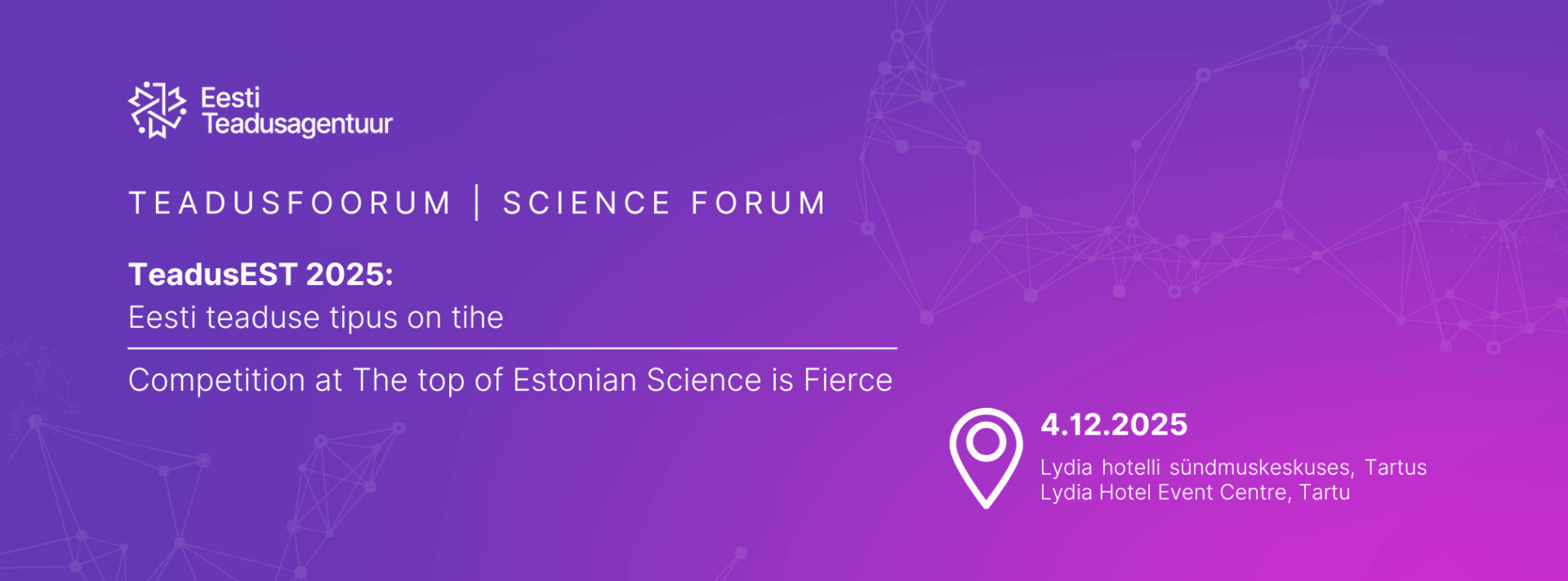 Eesti Teadusagentuur

TEADUSFOORUM | SCIENCE FORUM

TeadusEST 2025:
Eesti teaduse tipus on tihe

Competition at The top of Estonian Science is Fierce

4.12.2025
Lydia hotelli sündmuskeskuses, Tartus
Lydia Hotel Event Centre, Tartu